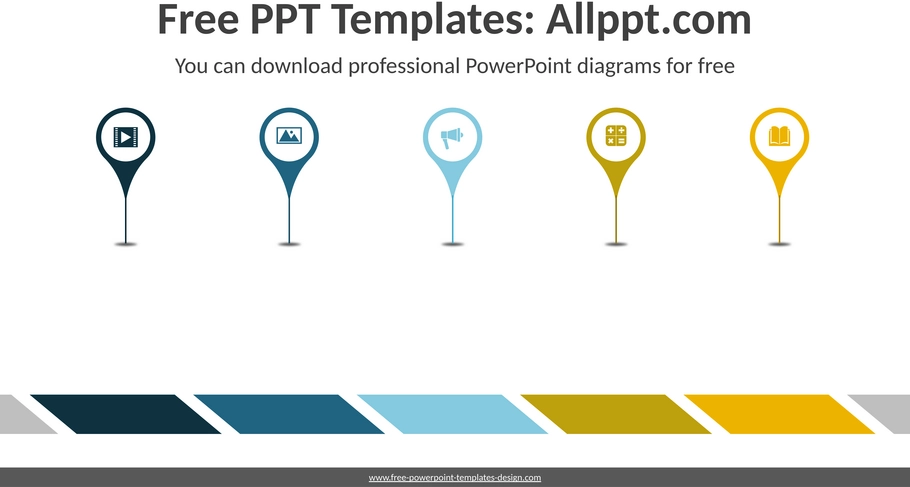 Free PPT Templates: Allppt.com

You can download professional PowerPoint diagrams for free

www.free-powerpoint-templates-design.com